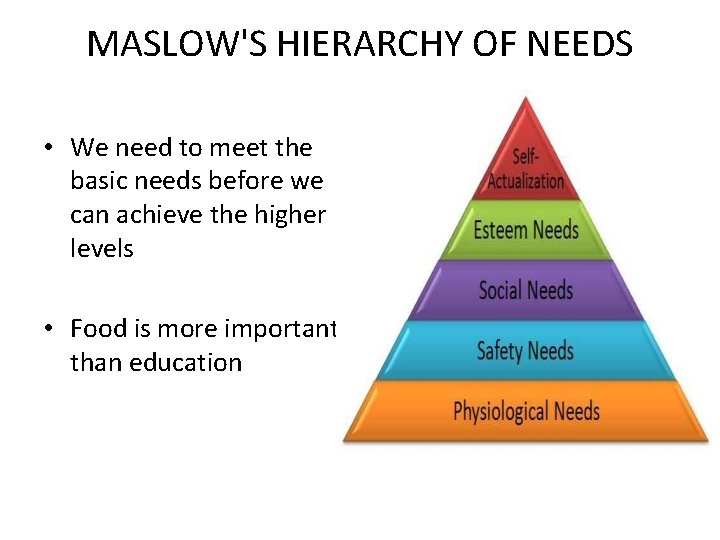 MASLOW'S HIERARCHY OF NEEDS

• We need to meet the basic needs before we can achieve the higher levels

• Food is more important than education

Self-Actualization

Esteem Needs

Social Needs

Safety Needs

Physiological Needs